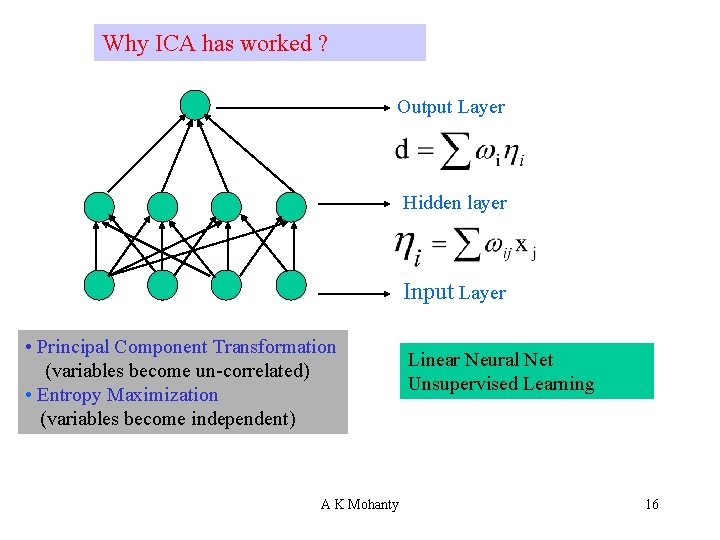 Why ICA has worked ?

Output Layer

$d = \sum \omega_i \eta_i$

Hidden layer

$\eta_i = \sum \omega_{ij} x_j$

Input Layer

• Principal Component Transformation
(variables become un-correlated)
• Entropy Maximization
(variables become independent)

Linear Neural Net
Unsupervised Learning

A K Mohanty

16